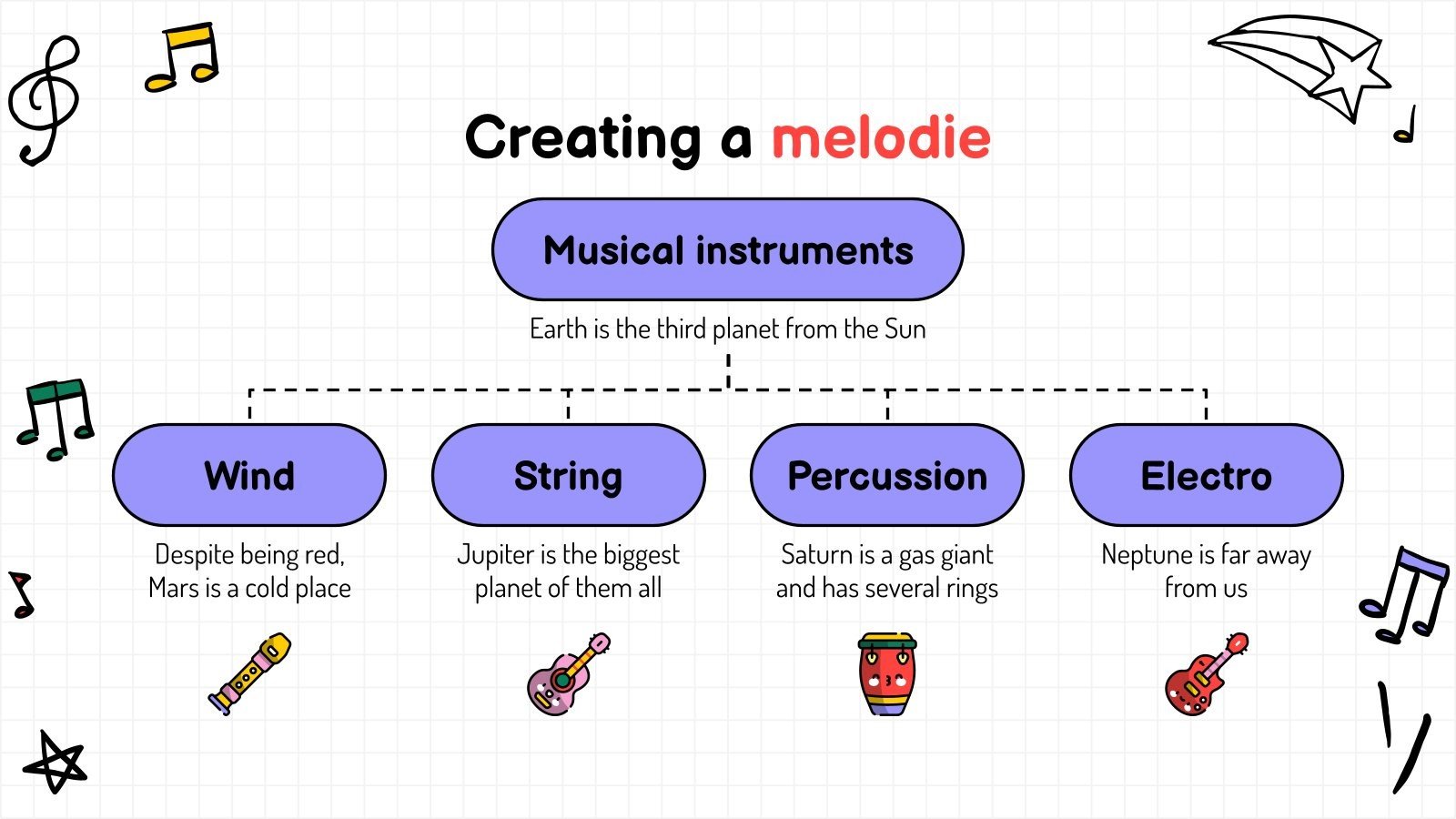 Creating a melodie

Musical instruments

Earth is the third planet from the Sun

Wind

Despite being red, Mars is a cold place

String

Jupiter is the biggest planet of them all

Percussion

Saturn is a gas giant and has several rings

Electro

Neptune is far away from us